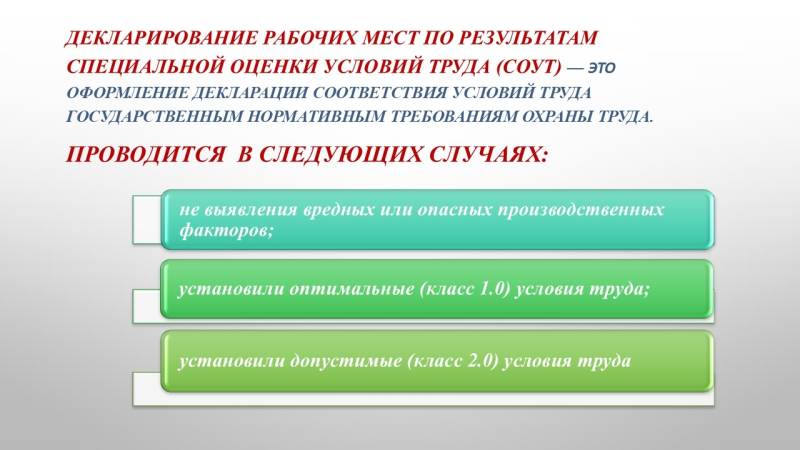 ДЕКЛАРИРОВАНИЕ РАБОЧИХ МЕСТ ПО РЕЗУЛЬТАТАМ СПЕЦИАЛЬНОЙ ОЦЕНКИ УСЛОВИЙ ТРУДА (СОУТ) — ЭТО ОФОРМЛЕНИЕ ДЕКЛАРАЦИИ СООТВЕТСТВИЯ УСЛОВИЙ ТРУДА ГОСУДАРСТВЕННЫМ НОРМАТИВНЫМ ТРЕБОВАНИЯМ ОХРАНЫ ТРУДА.

ПРОВОДИТСЯ В СЛЕДУЮЩИХ СЛУЧАЯХ:

не выявления вредных или опасных производственных факторов;

установили оптимальные (класс 1.0) условия труда;

установили допустимые (класс 2.0) условия труда